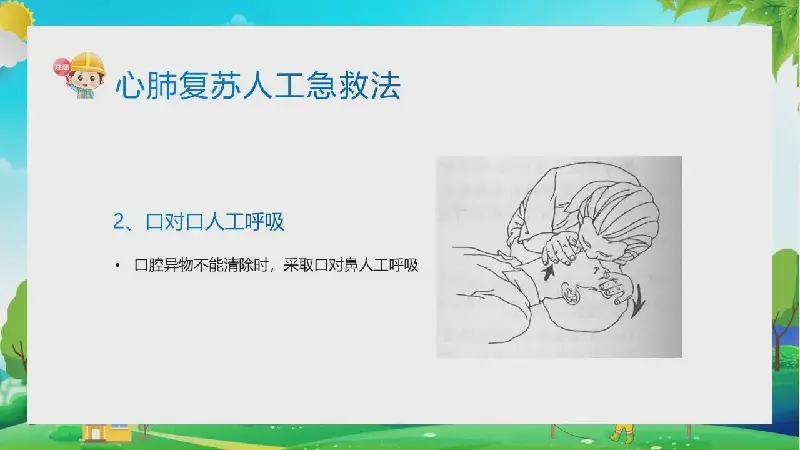 心肺复苏人工急救法

2、口对口人工呼吸

• 口腔异物不能清除时，采取口对鼻人工呼吸